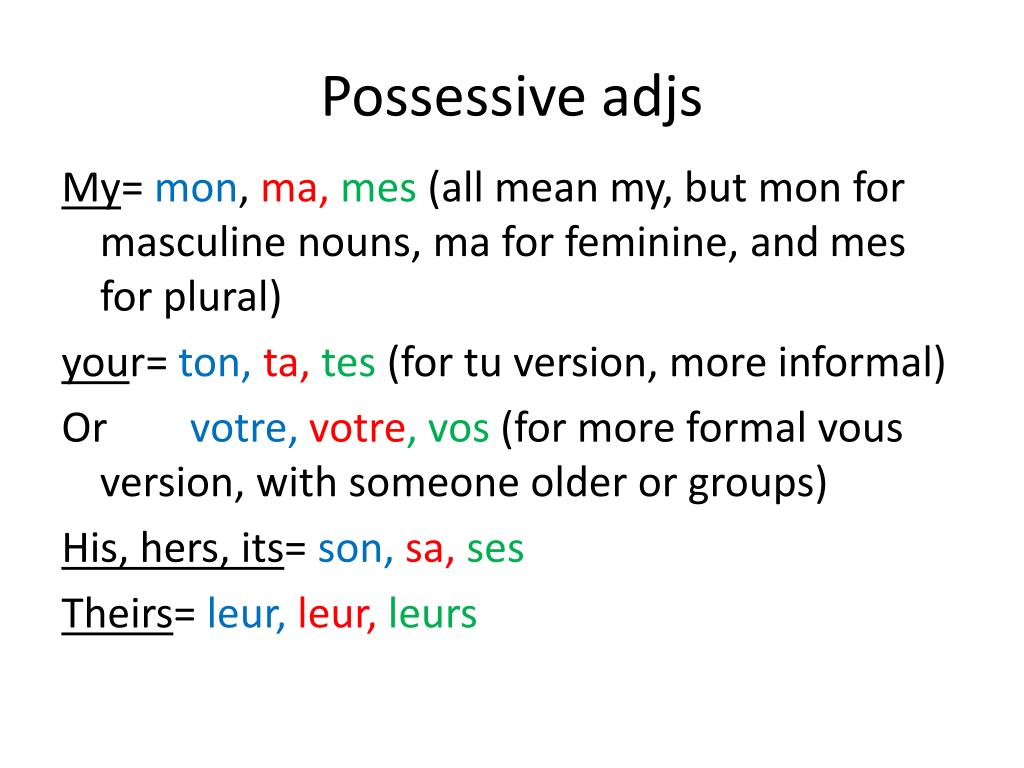 Possessive adjs

My= mon, ma, mes (all mean my, but mon for masculine nouns, ma for feminine, and mes for plural)

your= ton, ta, tes (for tu version, more informal)

Or votre, votre, vos (for more formal vous version, with someone older or groups)

His, hers, its= son, sa, ses

Theirs= leur, leur, leurs